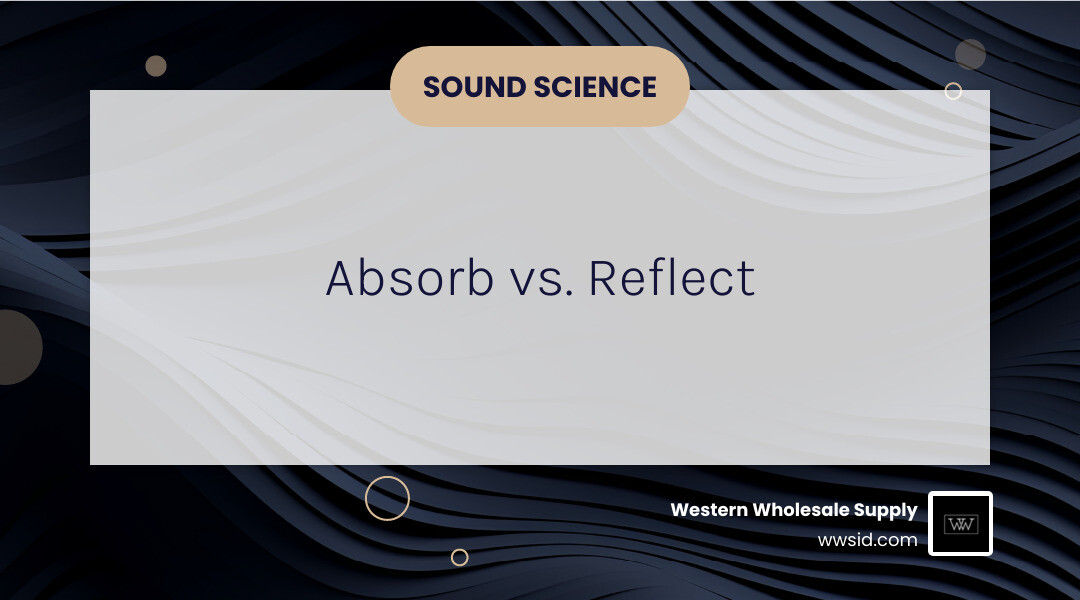 SOUND SCIENCE

Absorb vs. Reflect

Western Wholesale Supply
wwsid.com

WW